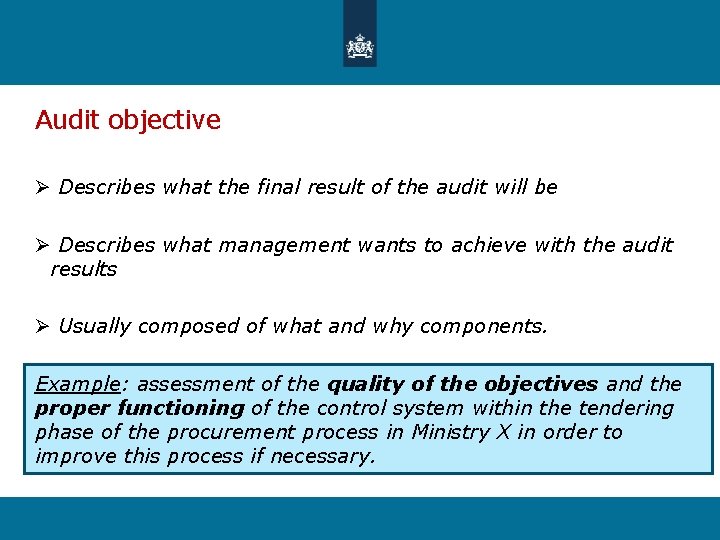 Audit objective

➢ Describes what the final result of the audit will be

➢ Describes what management wants to achieve with the audit results

➢ Usually composed of what and why components.

Example: assessment of the quality of the objectives and the proper functioning of the control system within the tendering phase of the procurement process in Ministry X in order to improve this process if necessary.